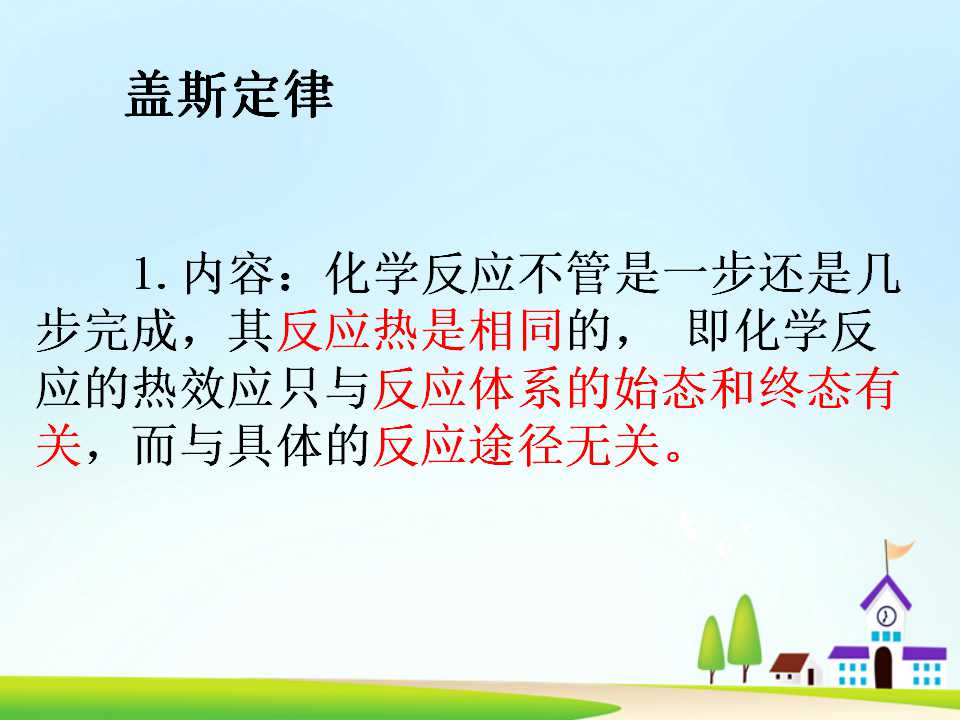 盖斯定律

1.内容：化学反应不管是一步还是几步完成，其反应热是相同的， 即化学反应的热效应只与反应体系的始态和终态有关，而与具体的反应途径无关。